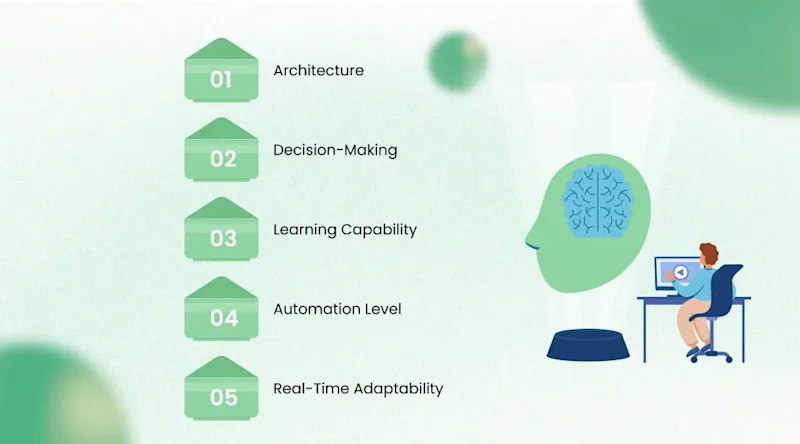 01 Architecture

02 Decision-Making

03 Learning Capability

04 Automation Level

05 Real-Time Adaptability